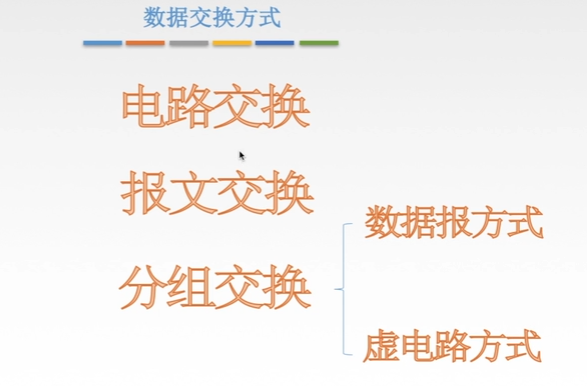 数据交换方式

电路交换

报文交换

分组交换

数据报方式

虚电路方式